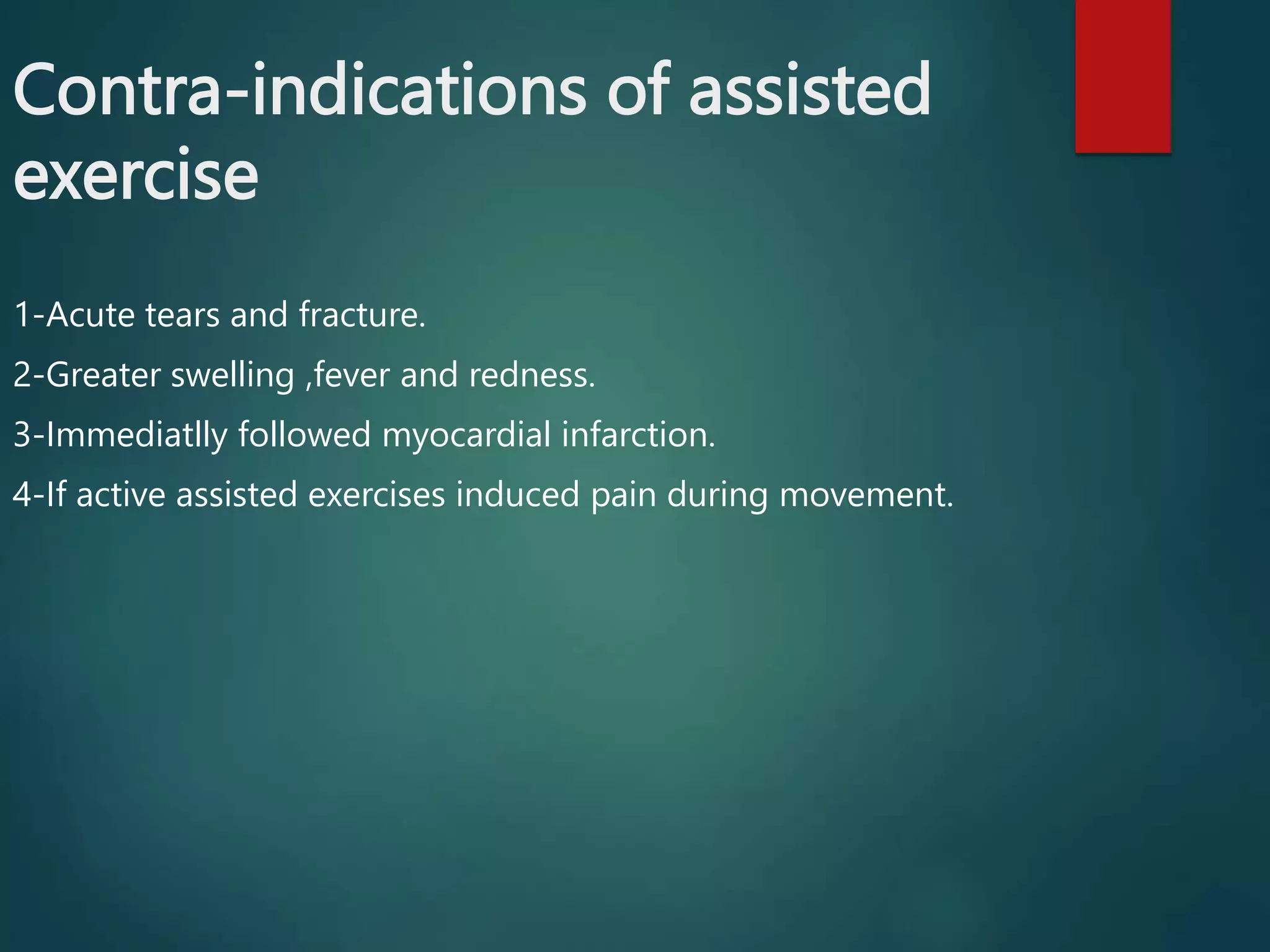 Contra-indications of assisted exercise

1-Acute tears and fracture.

2-Greater swelling ,fever and redness.

3-Immediatlly followed myocardial infarction.

4-If active assisted exercises induced pain during movement.